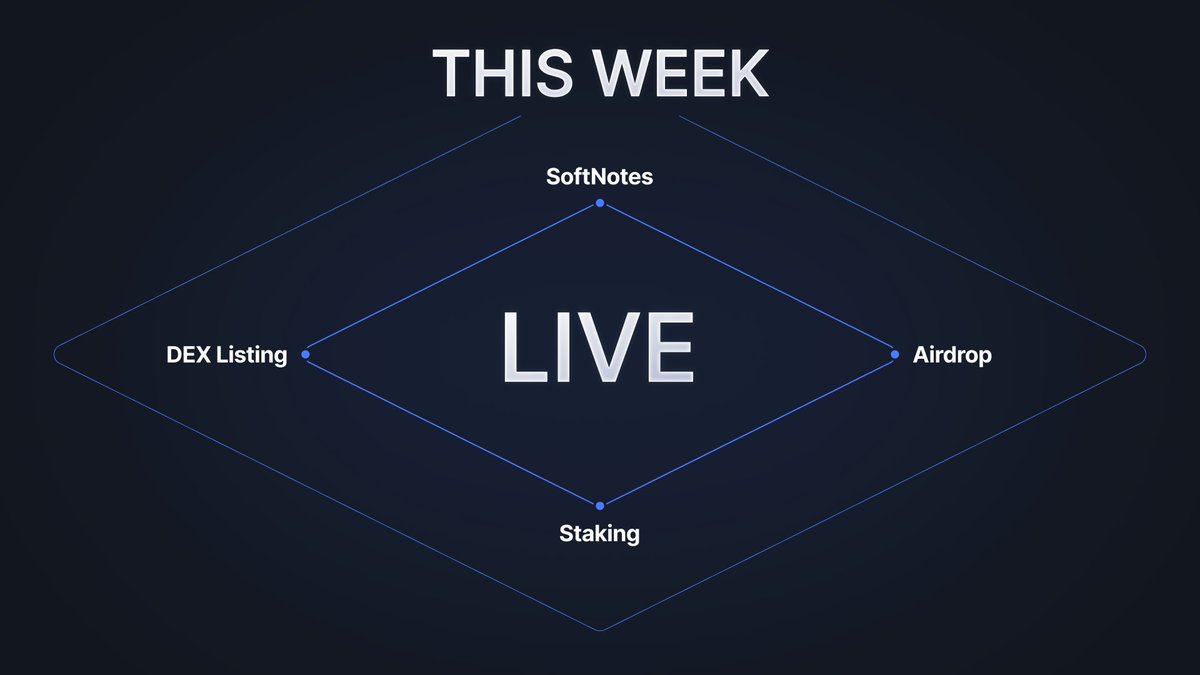 THIS WEEK

SoftNotes

DEX Listing

LIVE

Airdrop

Staking